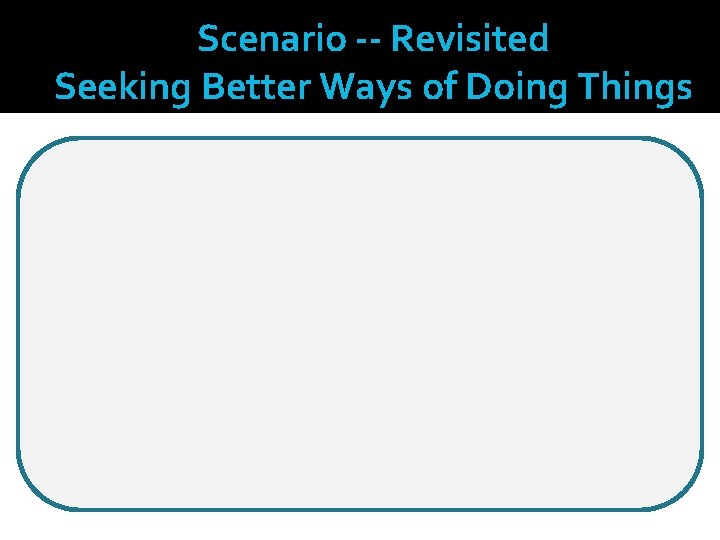 Scenario -- Revisited
Seeking Better Ways of Doing Things